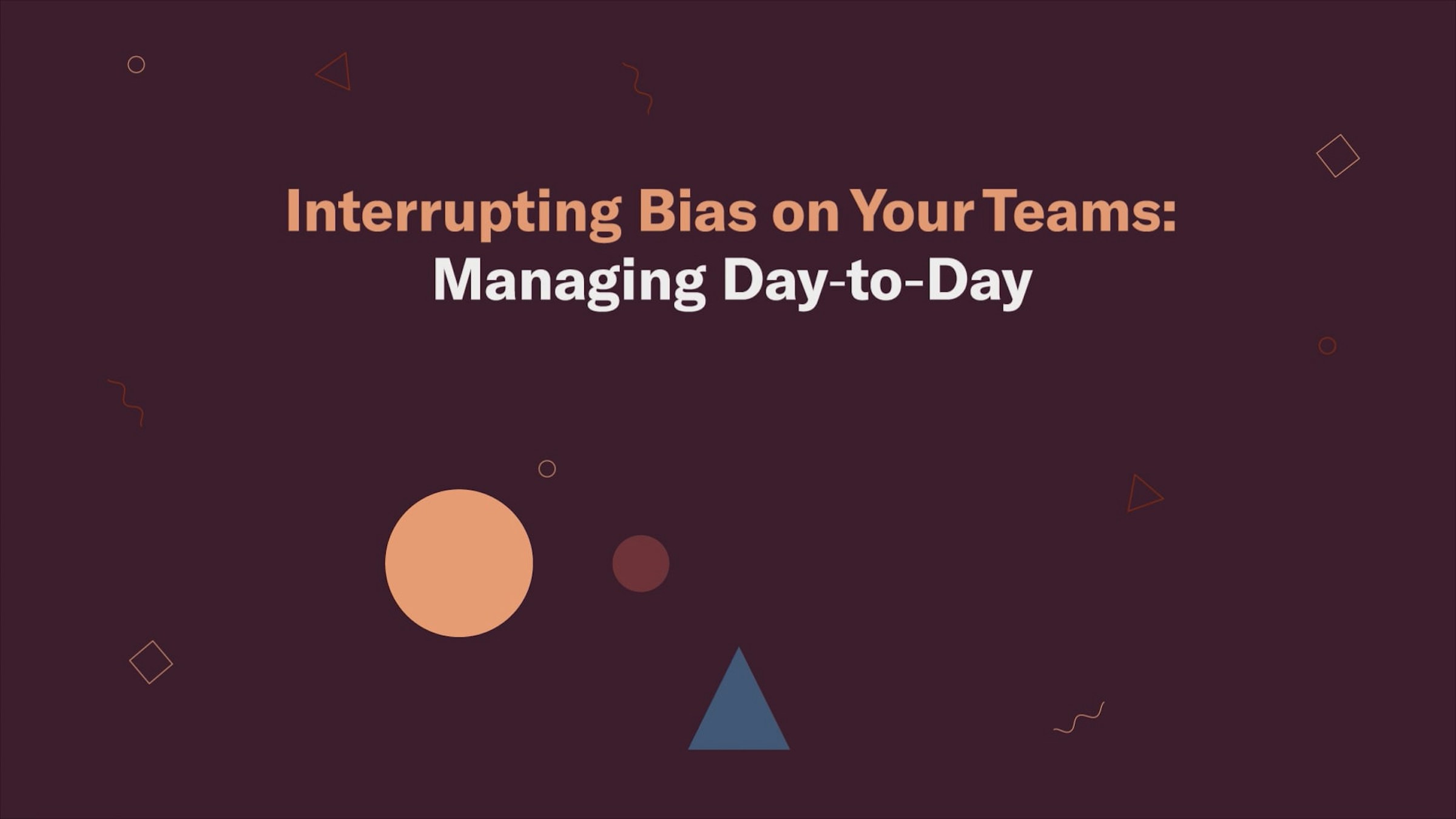 Interrupting Bias on Your Teams:
Managing Day-to-Day